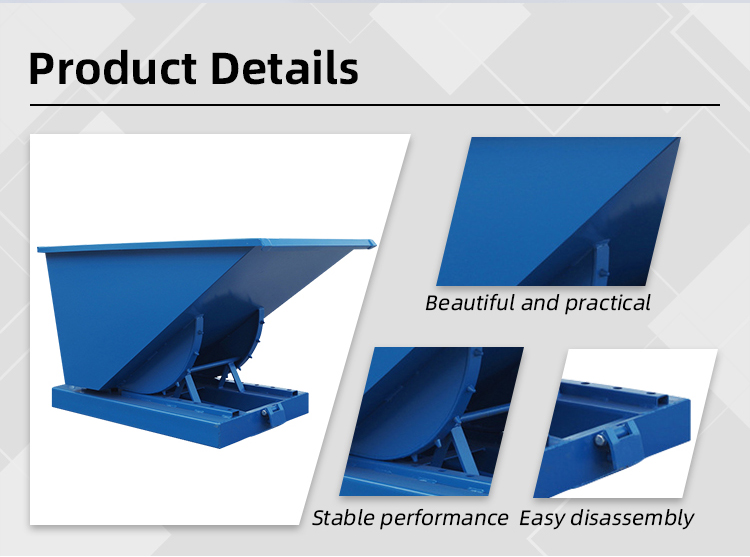 Product Details

Beautiful and practical

Stable performance

Easy disassembly